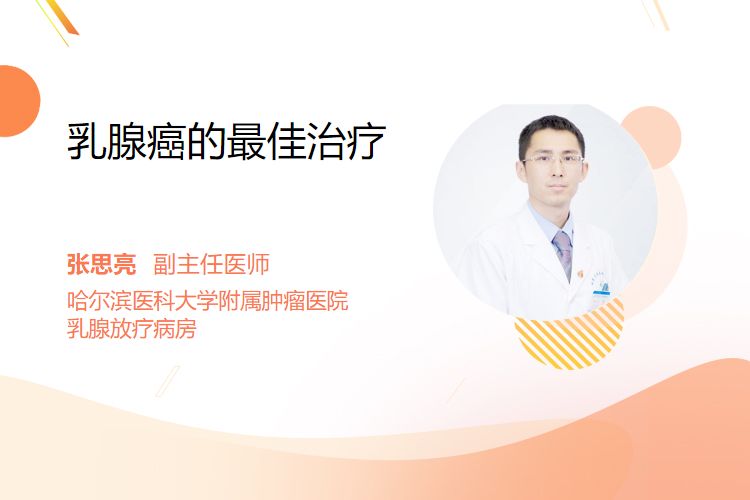 乳腺癌的最佳治疗

张思亮 副主任医师

哈尔滨医科大学附属肿瘤医院
乳腺放疗病房